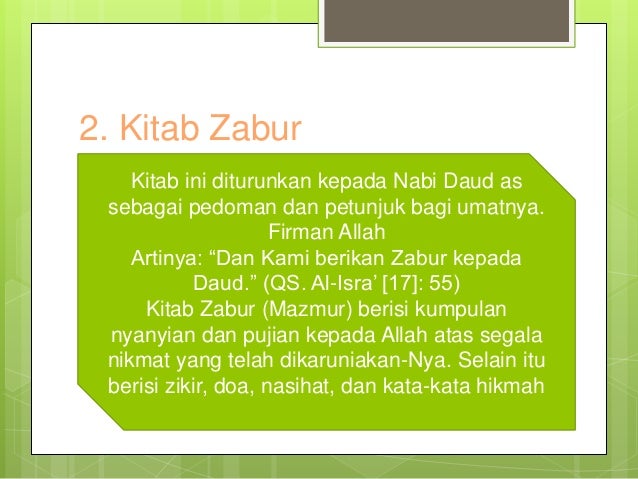 2. Kitab Zabur

Kitab ini diturunkan kepada Nabi Daud as sebagai pedoman dan petunjuk bagi umatnya. Firman Allah
Artinya: “Dan Kami berikan Zabur kepada Daud.” (QS. Al-Isra’ [17]: 55)
Kitab Zabur (Mazmur) berisi kumpulan nyanyian dan pujian kepada Allah atas segala nikmat yang telah dikaruniakan-Nya. Selain itu berisi zikir, doa, nasihat, dan kata-kata hikmah